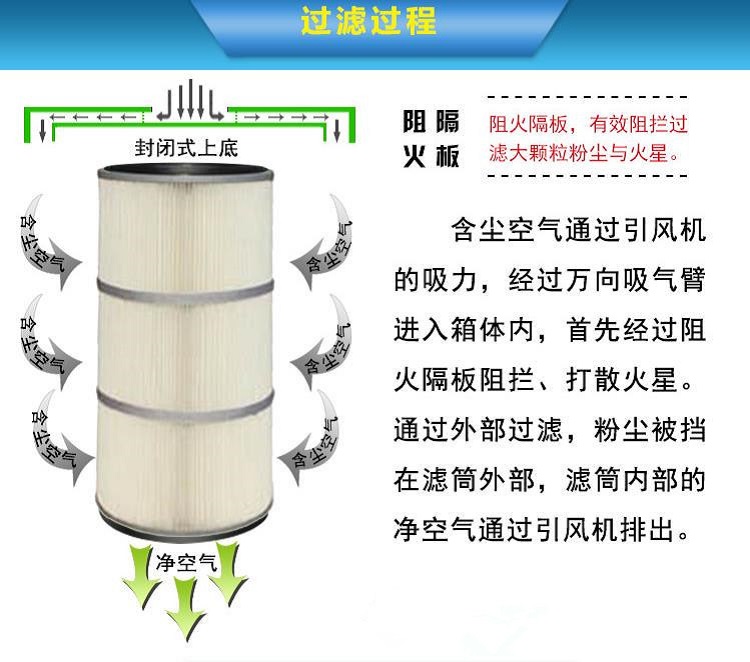 过滤过程

封闭式上底

含尘空气

含尘空气

含尘空气

含尘空气

含尘空气

含尘空气

净空气

阻隔
火板

阻火隔板，有效阻拦过滤大颗粒粉尘与火星。

含尘空气通过引风机的吸力，经过万向吸气臂进入箱体内，首先经过阻火隔板阻拦、打散火星。通过外部过滤，粉尘被挡在滤筒外部，滤筒内部的净空气通过引风机排出。